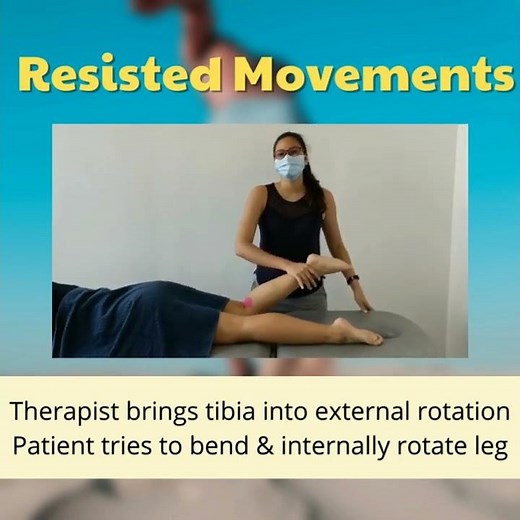 Resisted Movements

Therapist brings tibia into external rotation
Patient tries to bend & internally rotate leg